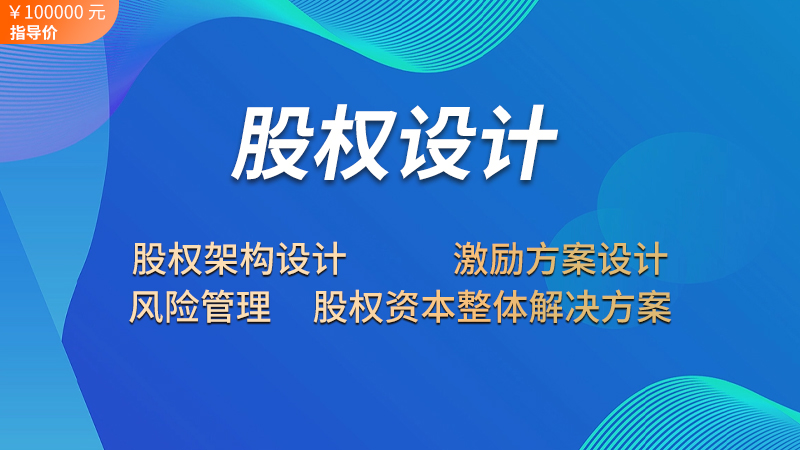 ¥ 100000 元
指导价

股权设计

股权架构设计 激励方案设计
风险管理 股权资本整体解决方案